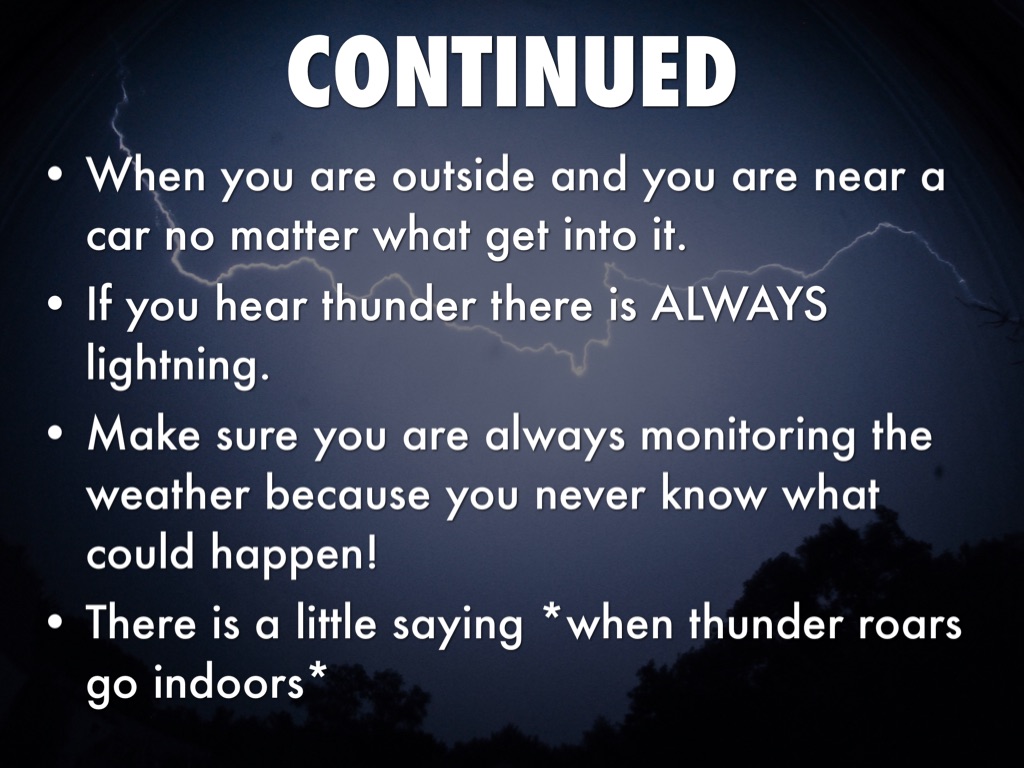 CONTINUED

• When you are outside and you are near a car no matter what get into it.

• If you hear thunder there is ALWAYS lightning.

• Make sure you are always monitoring the weather because you never know what could happen!

• There is a little saying *when thunder roars go indoors*